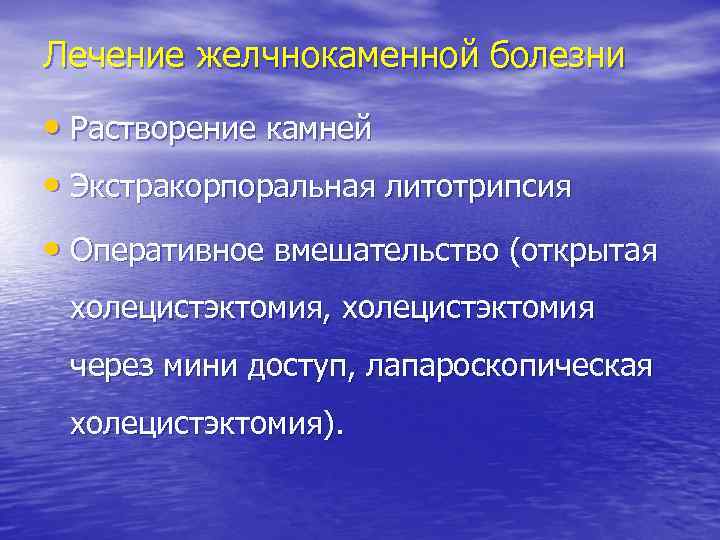 Лечение желчнокаменной болезни

• Растворение камней
• Экстракорпоральная литотрипсия
• Оперативное вмешательство (открытая холецистэктомия, холецистэктомия через мини доступ, лапароскопическая холецистэктомия).